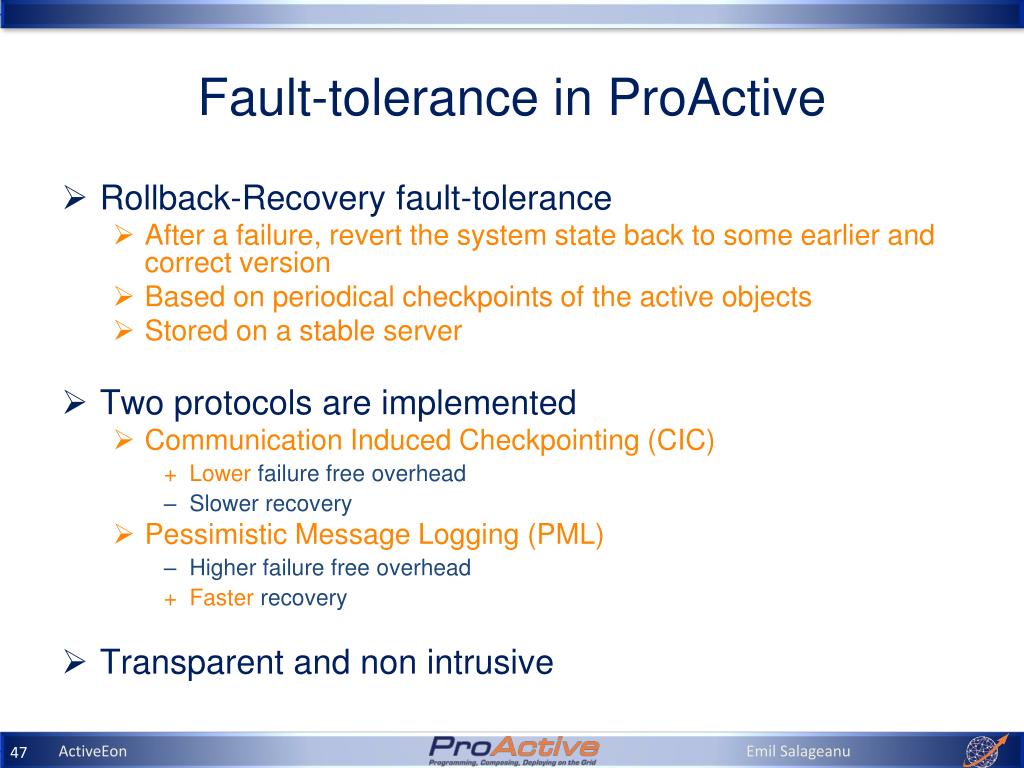 Fault-tolerance in ProActive

➢ Rollback-Recovery fault-tolerance
➢ After a failure, revert the system state back to some earlier and correct version
➢ Based on periodical checkpoints of the active objects
➢ Stored on a stable server

➢ Two protocols are implemented
➢ Communication Induced Checkpointing (CIC)
+ Lower failure free overhead
– Slower recovery
➢ Pessimistic Message Logging (PML)
– Higher failure free overhead
+ Faster recovery

➢ Transparent and non intrusive

47 ActiveEon ProActive Programming, Composing, Deploying on the Grid Emil Salageanu